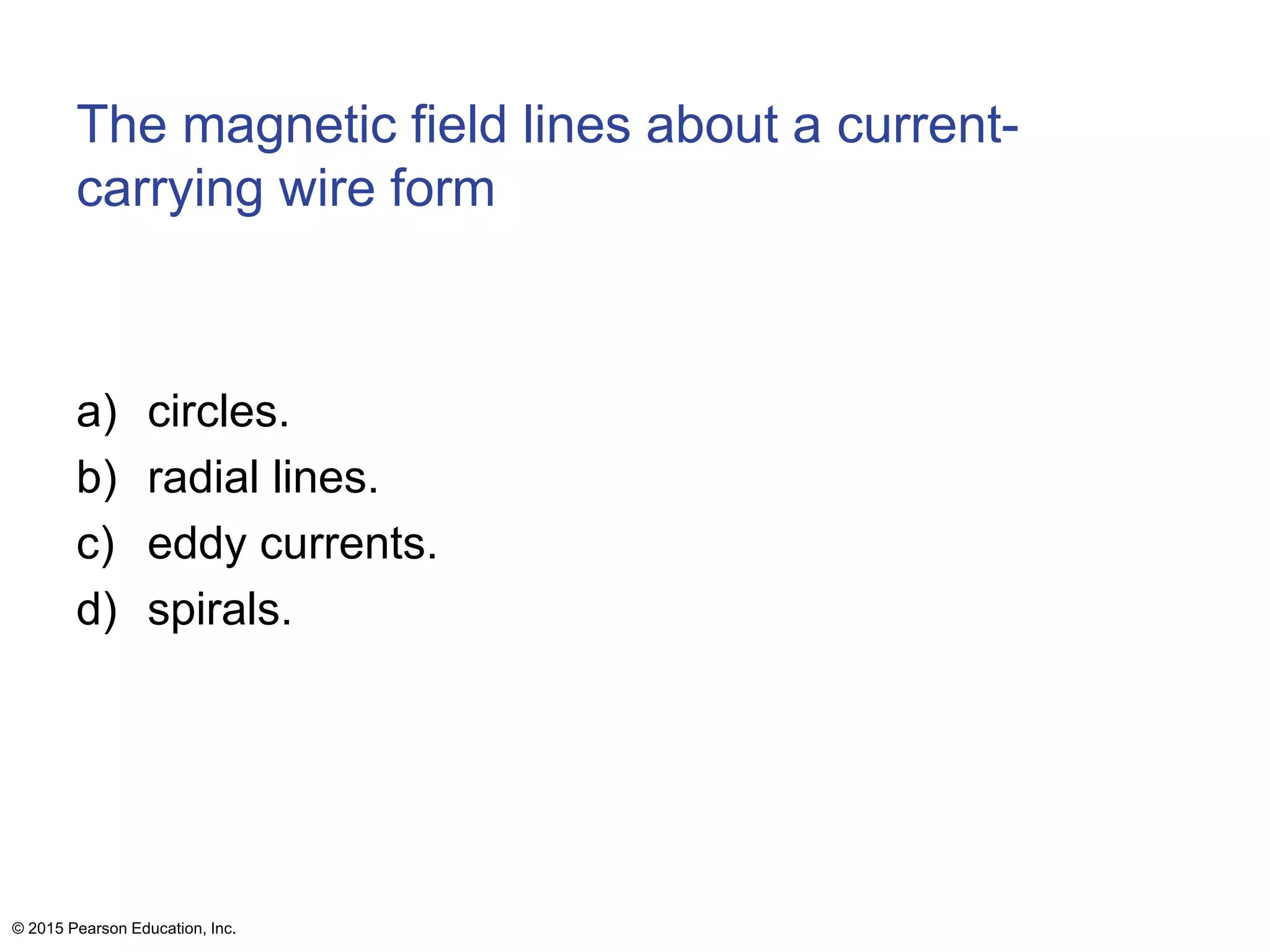 The magnetic field lines about a current-carrying wire form

a) circles.
b) radial lines.
c) eddy currents.
d) spirals.

© 2015 Pearson Education, Inc.